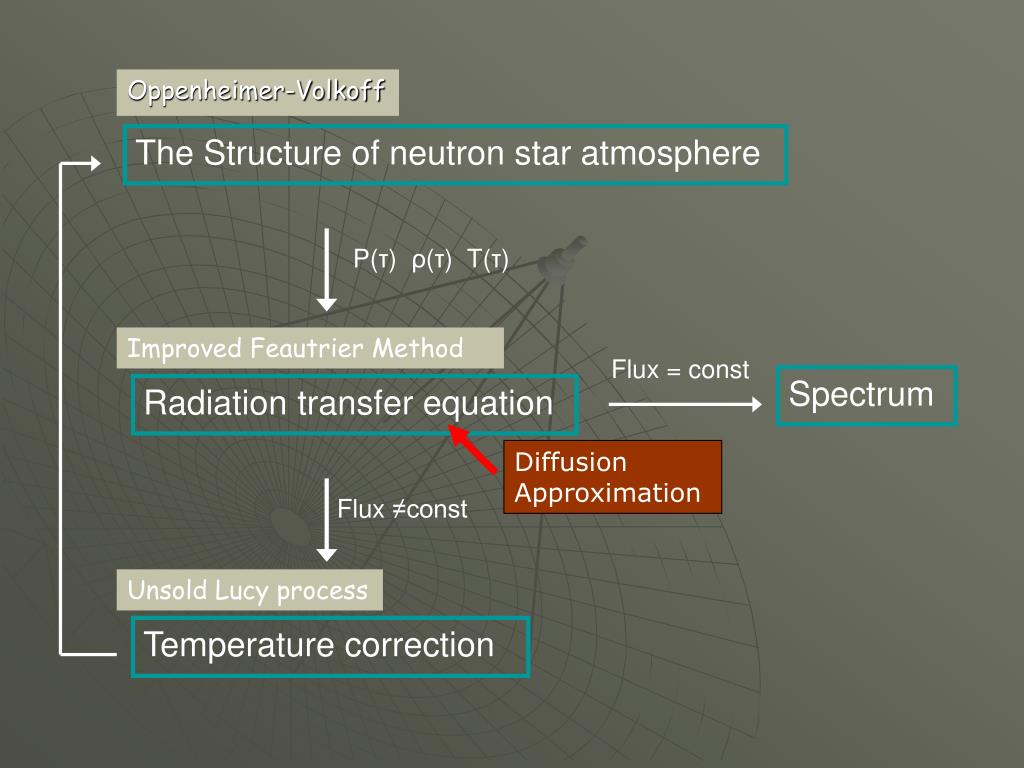 Oppenheimer-Volkoff

The Structure of neutron star atmosphere

P(τ) ρ(τ) T(τ)

Improved Feautrier Method

Radiation transfer equation

Flux = const

Spectrum

Diffusion Approximation

Flux ≠const

Unsold Lucy process

Temperature correction